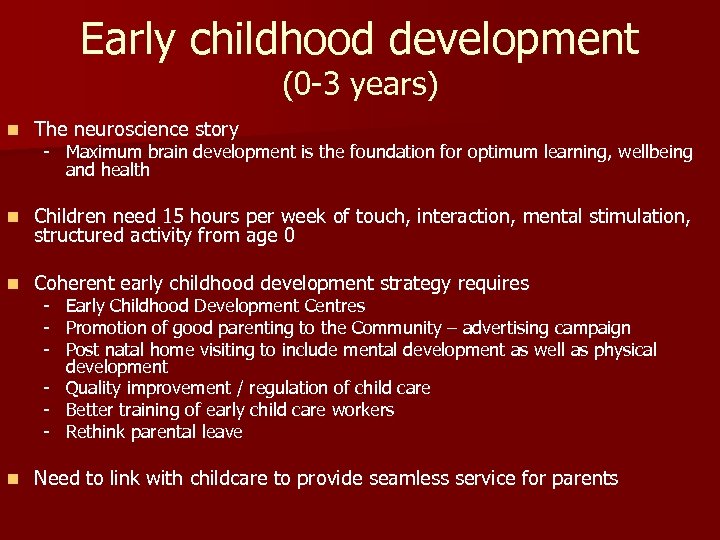 Early childhood development
(0-3 years)

- The neuroscience story
  - Maximum brain development is the foundation for optimum learning, wellbeing and health

- Children need 15 hours per week of touch, interaction, mental stimulation, structured activity from age 0

- Coherent early childhood development strategy requires
  - Early Childhood Development Centres
  - Promotion of good parenting to the Community – advertising campaign
  - Post natal home visiting to include mental development as well as physical development
  - Quality improvement / regulation of child care
  - Better training of early child care workers
  - Rethink parental leave

- Need to link with childcare to provide seamless service for parents